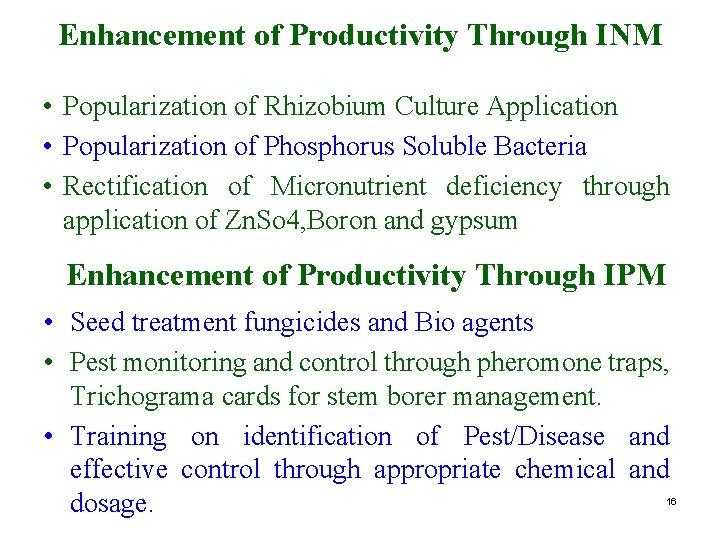 Enhancement of Productivity Through INM

• Popularization of Rhizobium Culture Application
• Popularization of Phosphorus Soluble Bacteria
• Rectification of Micronutrient deficiency through application of ZnSo4,Boron and gypsum

Enhancement of Productivity Through IPM

• Seed treatment fungicides and Bio agents
• Pest monitoring and control through pheromone traps, Trichograma cards for stem borer management.
• Training on identification of Pest/Disease and effective control through appropriate chemical and dosage.

16